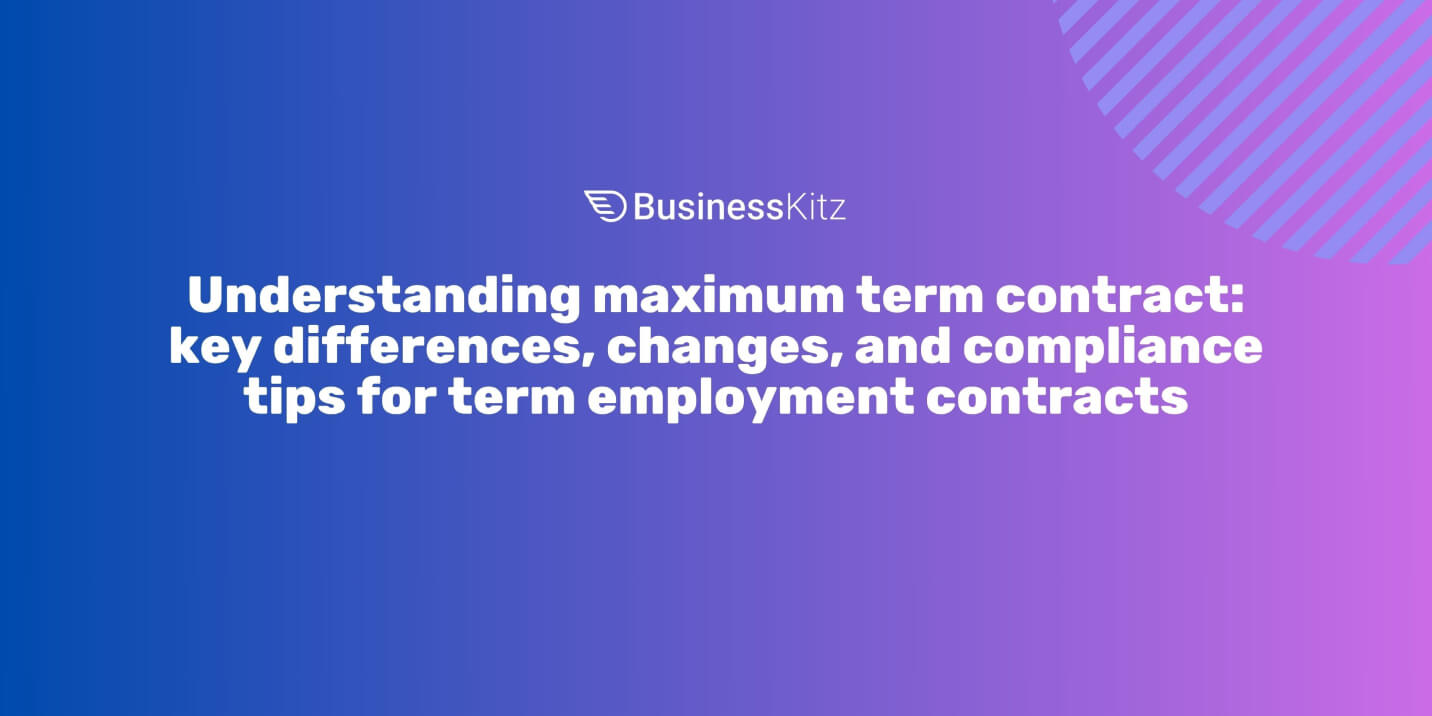 BusinessKitz

Understanding maximum term contract: key differences, changes, and compliance tips for term employment contracts